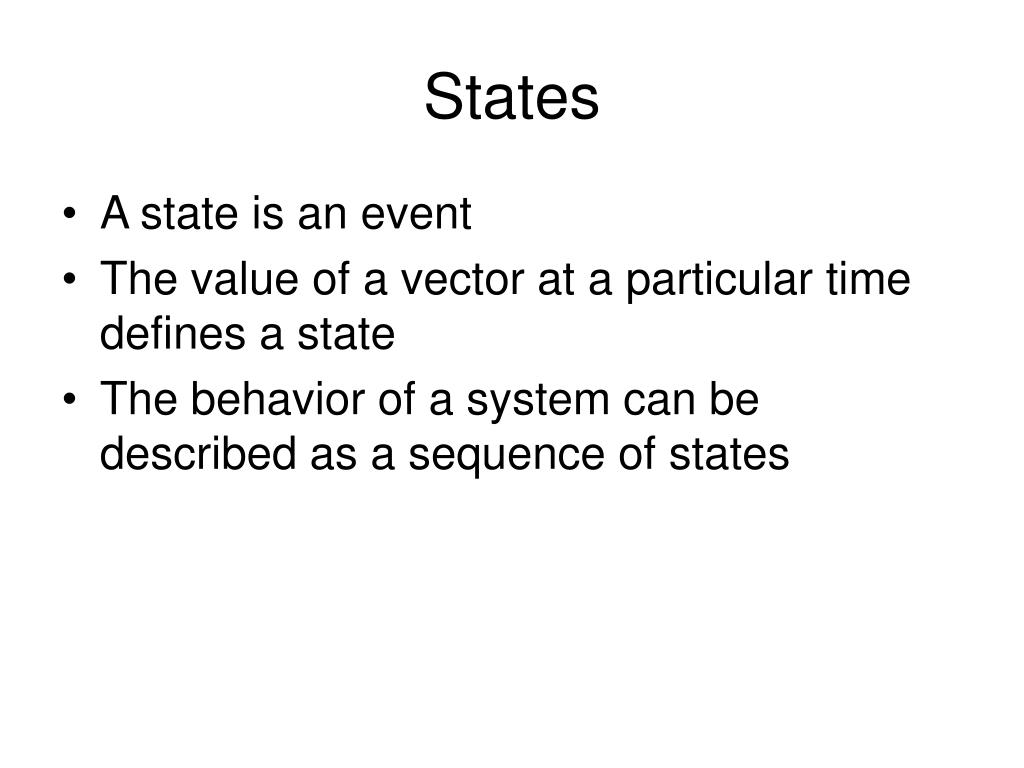 States

• A state is an event
• The value of a vector at a particular time defines a state
• The behavior of a system can be described as a sequence of states